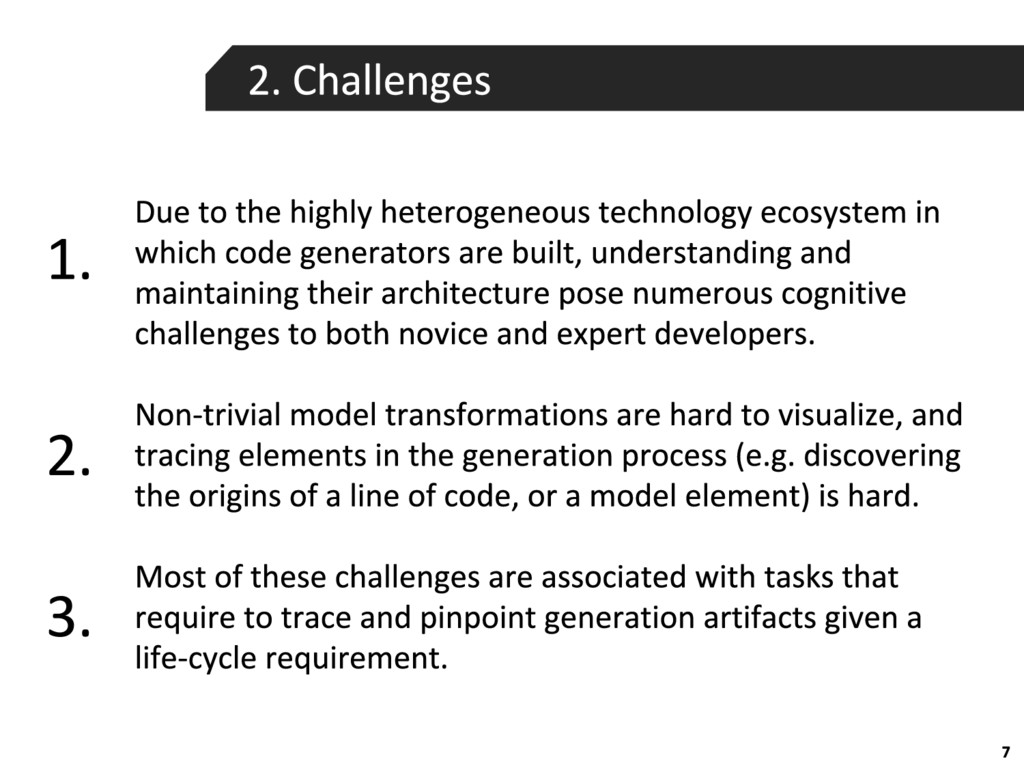 2. Challenges

1.
Due to the highly heterogeneous technology ecosystem in which code generators are built, understanding and maintaining their architecture pose numerous cognitive challenges to both novice and expert developers.

2.
Non-trivial model transformations are hard to visualize, and tracing elements in the generation process (e.g. discovering the origins of a line of code, or a model element) is hard.

3.
Most of these challenges are associated with tasks that require to trace and pinpoint generation artifacts given a life-cycle requirement.

7